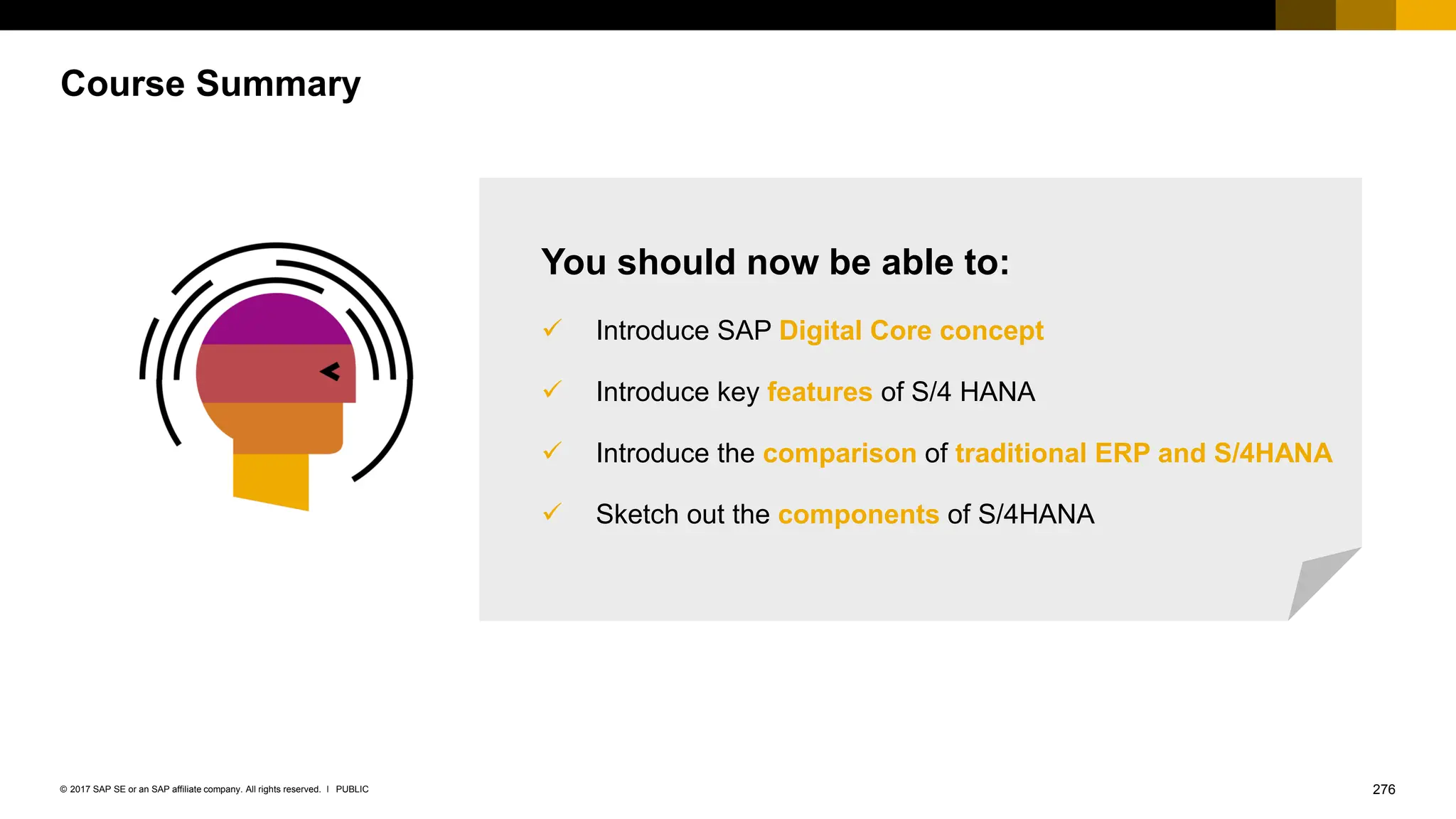 Course Summary

You should now be able to:

✓ Introduce SAP Digital Core concept

✓ Introduce key features of S/4 HANA

✓ Introduce the comparison of traditional ERP and S/4HANA

✓ Sketch out the components of S/4HANA

© 2017 SAP SE or an SAP affiliate company. All rights reserved. I PUBLIC

276